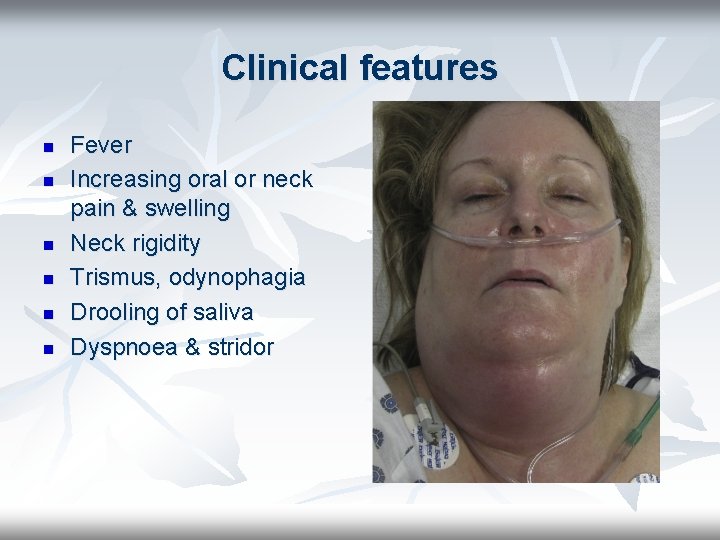 Clinical features

- Fever
- Increasing oral or neck pain & swelling
- Neck rigidity
- Trismus, odynophagia
- Drooling of saliva
- Dyspnoea & stridor